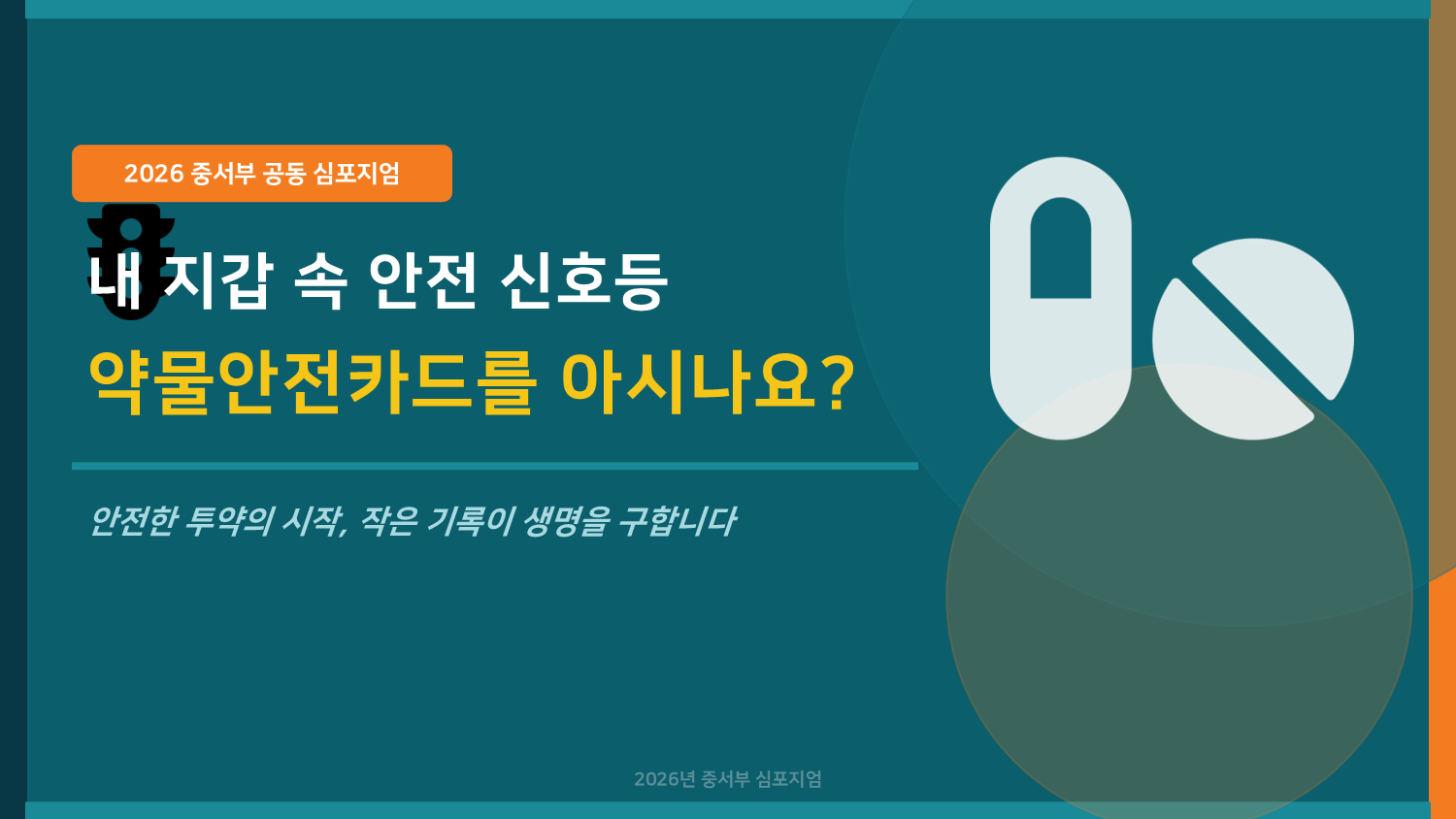 2026 중서부 공동 심포지엄

내 지갑 속 안전 신호등

약물안전카드를 아시나요?

안전한 투약의 시작, 작은 기록이 생명을 구합니다

2026년 중서부 심포지엄